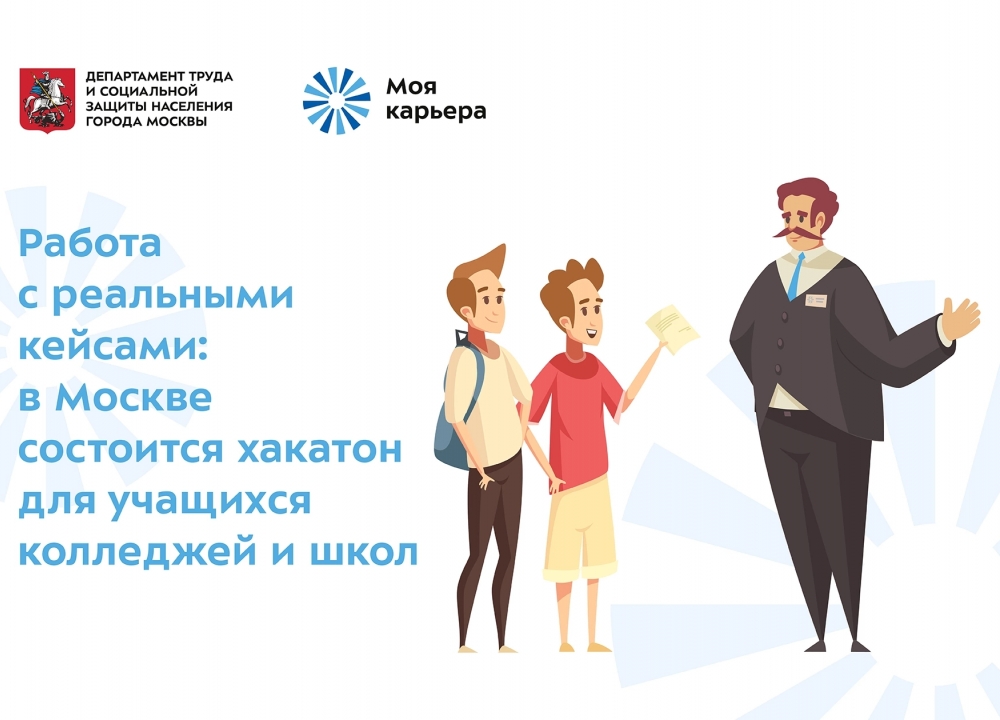 ДЕПАРТАМЕНТ ТРУДА И СОЦИАЛЬНОЙ ЗАЩИТЫ НАСЕЛЕНИЯ ГОРОДА МОСКВЫ

Моя карьера

Работа с реальными кейсами: в Москве состоится хакатон для учащихся колледжей и школ